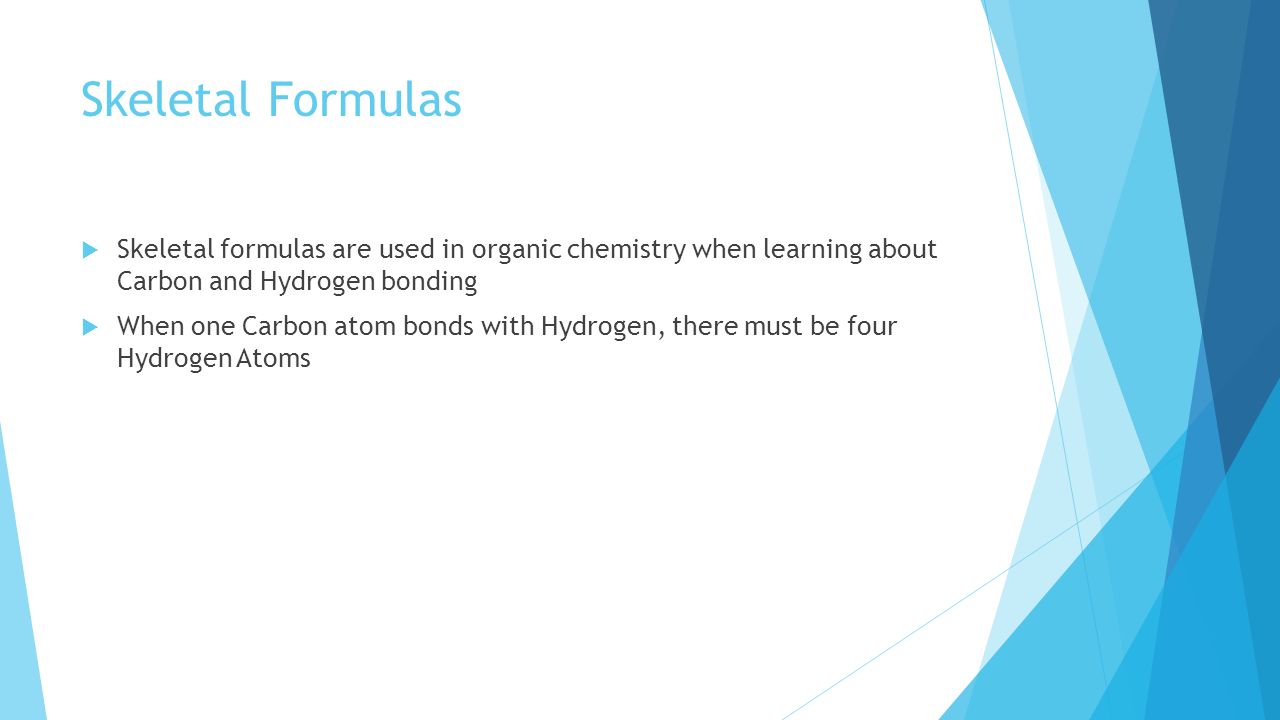 Skeletal Formulas

Skeletal formulas are used in organic chemistry when learning about Carbon and Hydrogen bonding

When one Carbon atom bonds with Hydrogen, there must be four Hydrogen Atoms